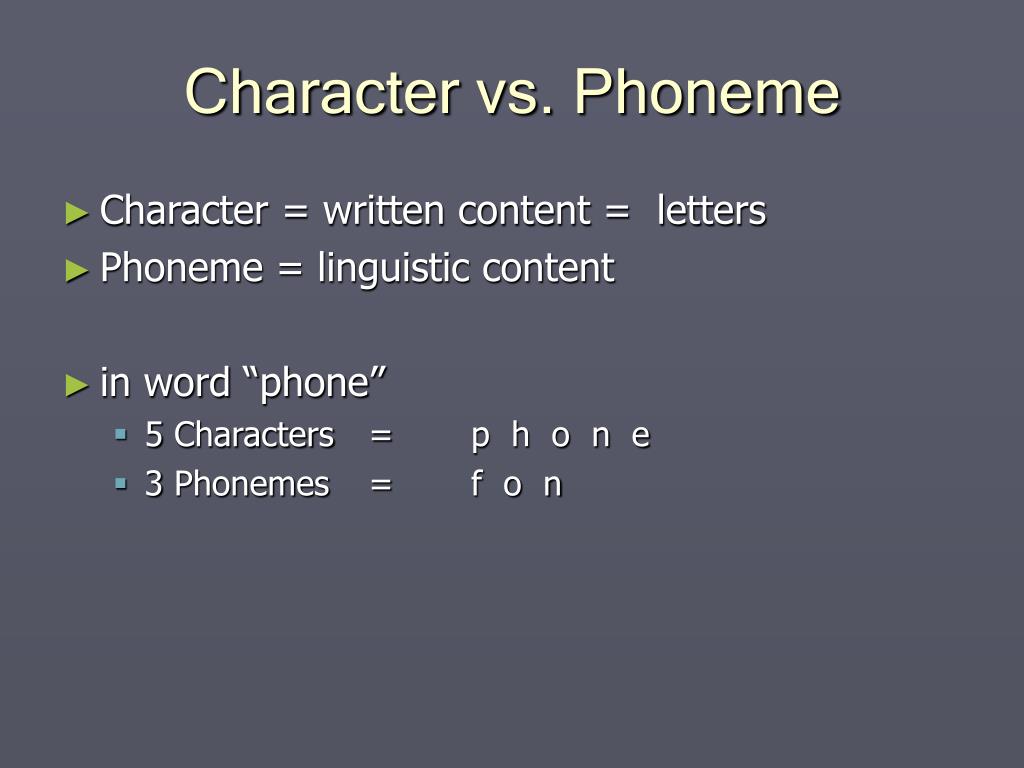 Character vs. Phoneme

► Character = written content = letters
► Phoneme = linguistic content

► in word “phone”
▪ 5 Characters = p h o n e
▪ 3 Phonemes = f o n